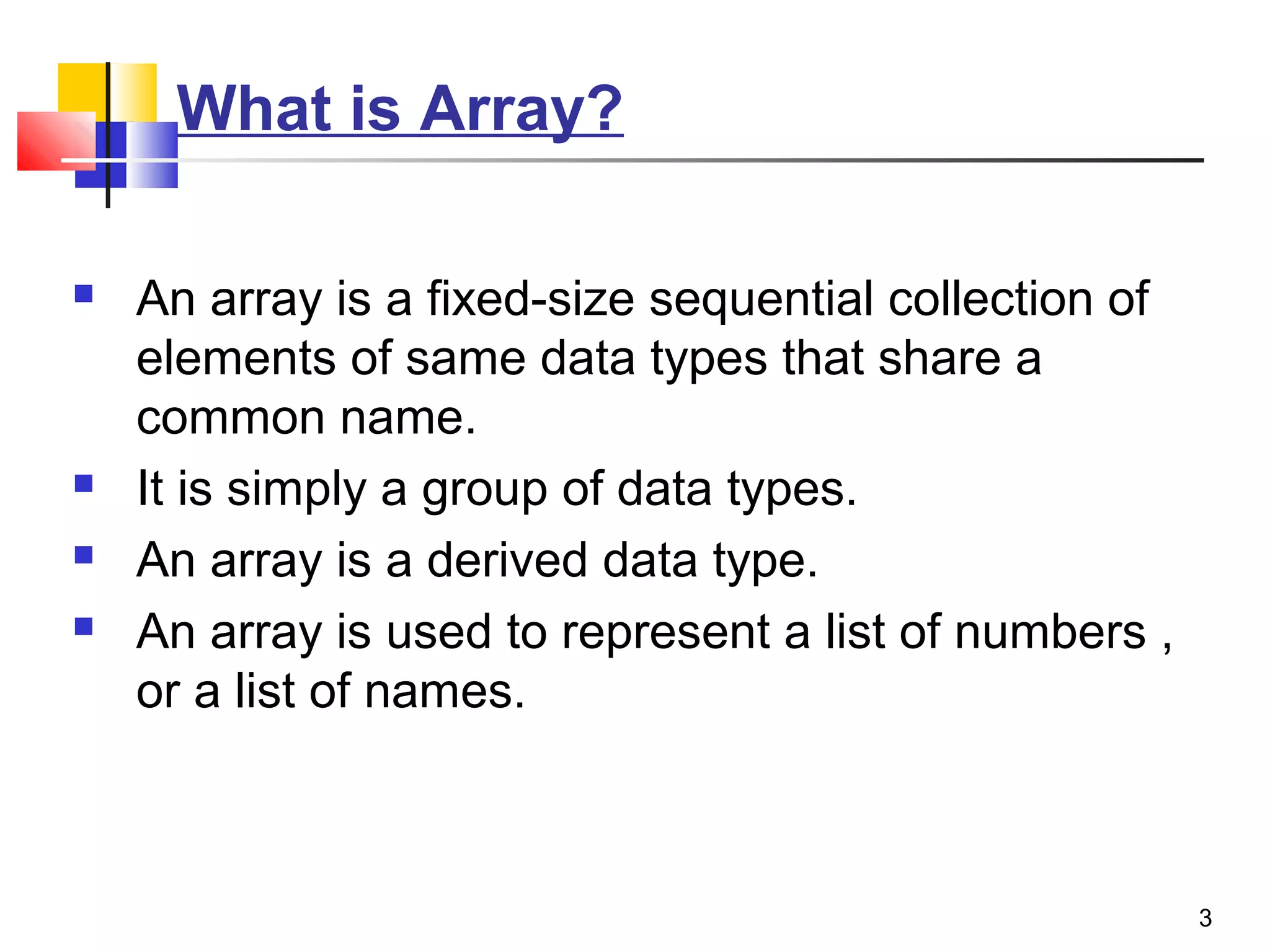 What is Array?

- An array is a fixed-size sequential collection of elements of same data types that share a common name.
- It is simply a group of data types.
- An array is a derived data type.
- An array is used to represent a list of numbers , or a list of names.

3